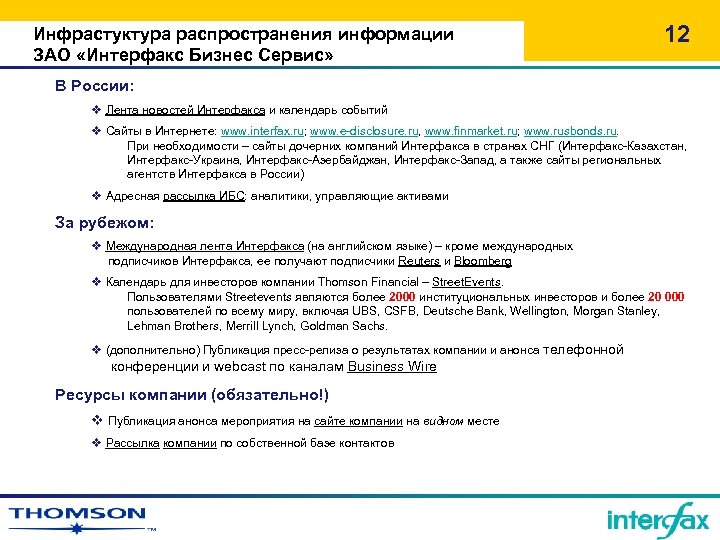 Инфрастуктура распространения информации
ЗАО «Интерфакс Бизнес Сервис»

12

В России:

❖ Лента новостей Интерфакса и календарь событий

❖ Сайты в Интернете: www.interfax.ru; www.e-disclosure.ru, www.finmarket.ru; www.rusbonds.ru.
При необходимости – сайты дочерних компаний Интерфакса в странах СНГ (Интерфакс-Казахстан, Интерфакс-Украина, Интерфакс-Азербайджан, Интерфакс-Запад, а также сайты региональных агентств Интерфакса в России)

❖ Адресная рассылка ИБС: аналитики, управляющие активами

За рубежом:

❖ Международная лента Интерфакса (на английском языке) – кроме международных подписчиков Интерфакса, ее получают подписчики Reuters и Bloomberg

❖ Календарь для инвесторов компании Thomson Financial – StreetEvents.
Пользователями Streetevents являются более 2000 институциональных инвесторов и более 20 000 пользователей по всему миру, включая UBS, CSFB, Deutsche Bank, Wellington, Morgan Stanley, Lehman Brothers, Merrill Lynch, Goldman Sachs.

❖ (дополнительно) Публикация пресс-релиза о результатах компании и анонса телефонной конференции и webcast по каналам Business Wire

Ресурсы компании (обязательно!)

❖ Публикация анонса мероприятия на сайте компании на видном месте

❖ Рассылка компании по собственной базе контактов

THOMSON ™

interfax